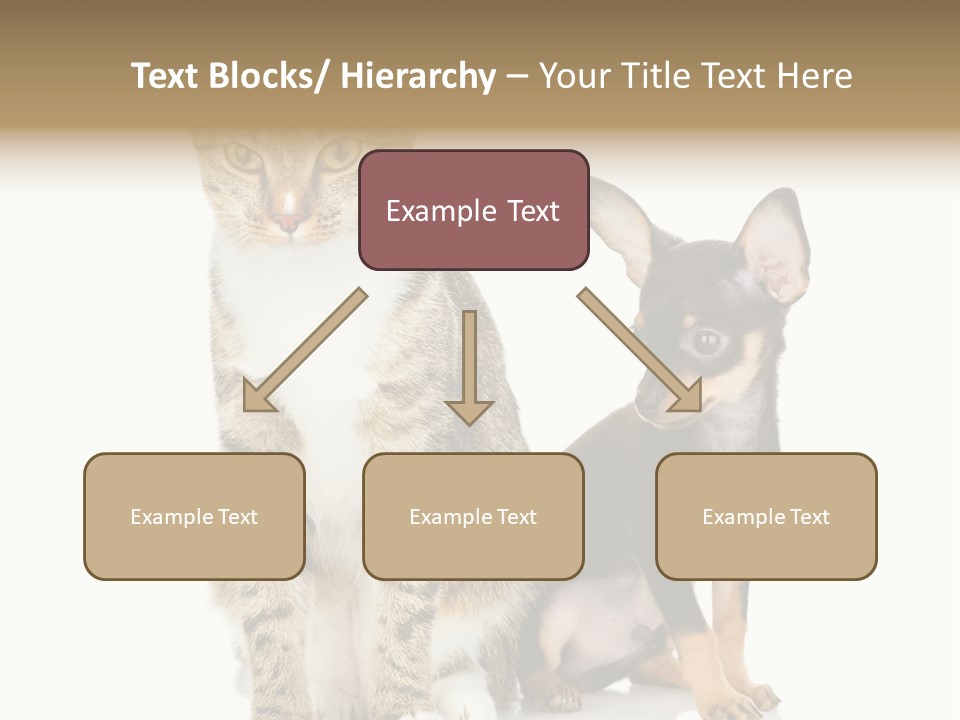 Text Blocks/ Hierarchy – Your Title Text Here

Example Text

Example Text

Example Text

Example Text